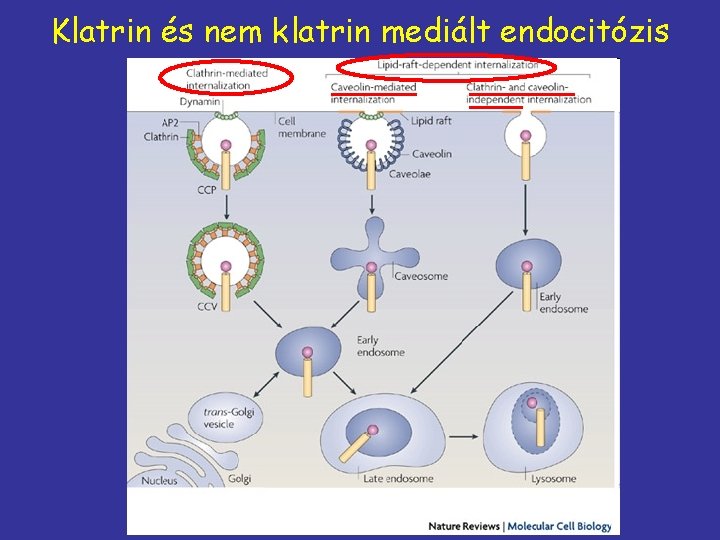 Klatrin és nem klatrin mediált endocitózis

Clathrin-mediated internalization

Lipid-raft-dependent internalization

Caveolin-mediated internalization

Clathrin- and caveolin-independent internalization

Dynamin

AP2

Clathrin

Cell membrane

Lipid raft

Caveolin

Caveolae

CCP

CCV

Caveosome

Early endosome

Early endosome

trans-Golgi vesicle

Nucleus

Golgi

Late endosome

Lysosome

Nature Reviews | Molecular Cell Biology